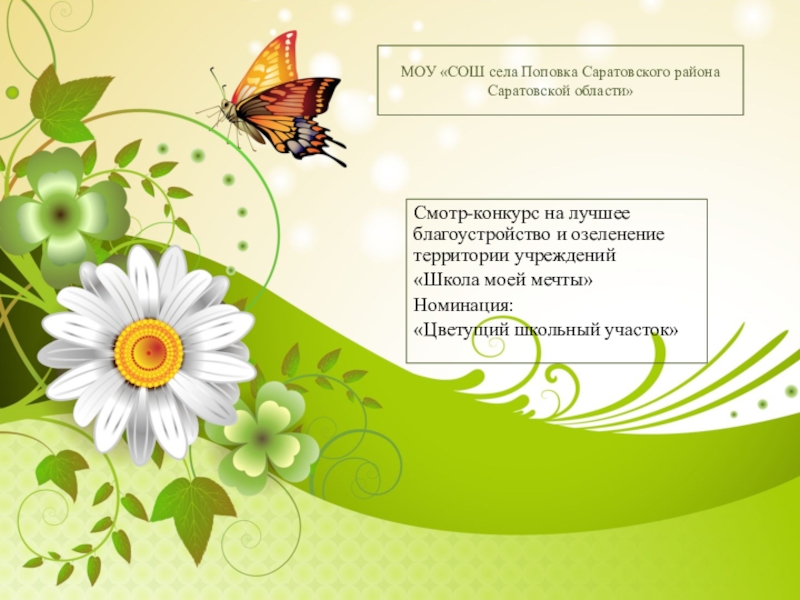 МОУ «СОШ села Поповка Саратовского района Саратовской области»

Смотр-конкурс на лучшее благоустройство и озеленение территории учреждений
«Школа моей мечты»
Номинация:
«Цветущий школьный участок»